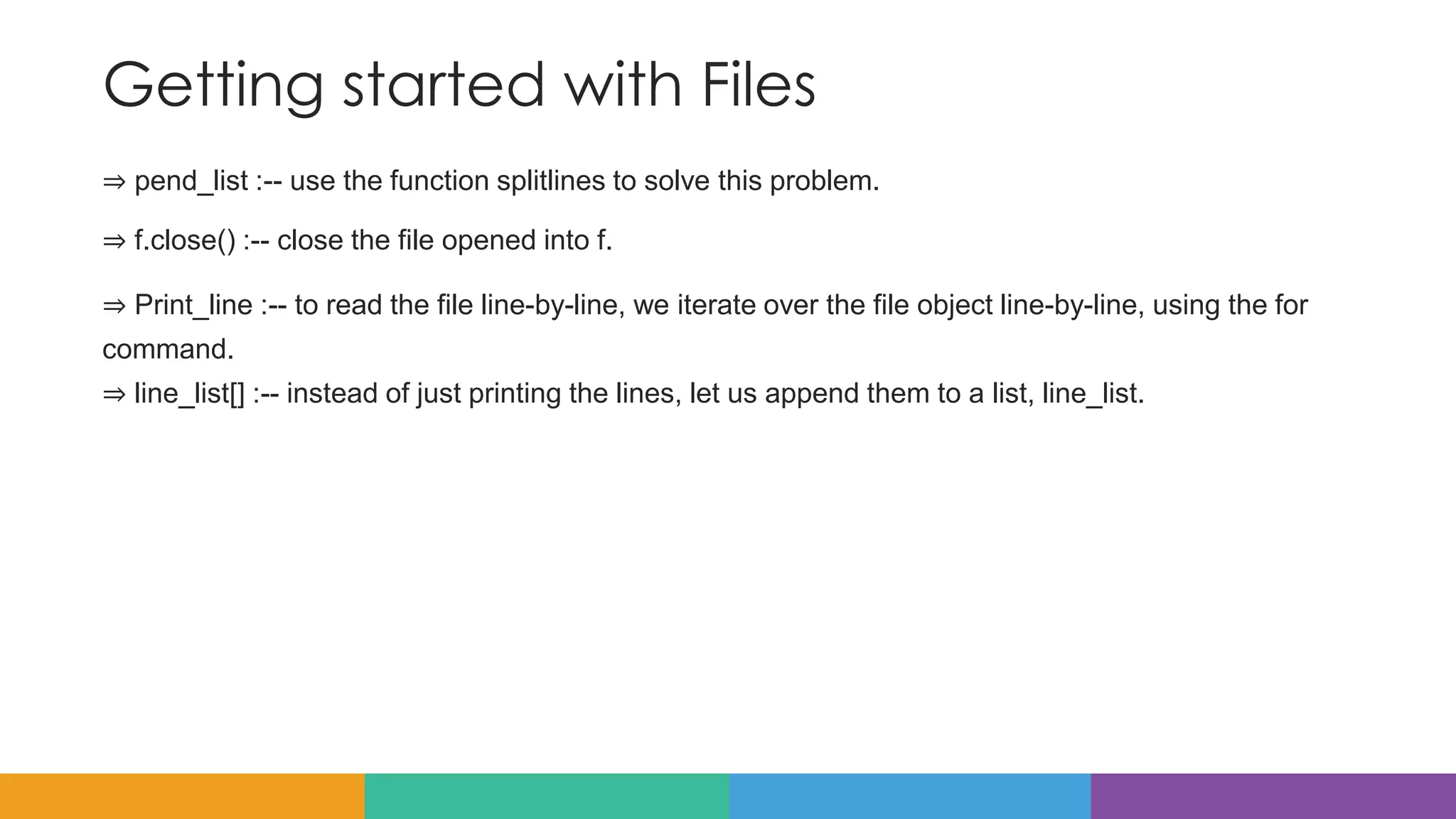 Getting started with Files

⇒ pend_list :-- use the function splitlines to solve this problem.

⇒ f.close() :-- close the file opened into f.

⇒ Print_line :-- to read the file line-by-line, we iterate over the file object line-by-line, using the for command.
⇒ line_list[] :-- instead of just printing the lines, let us append them to a list, line_list.